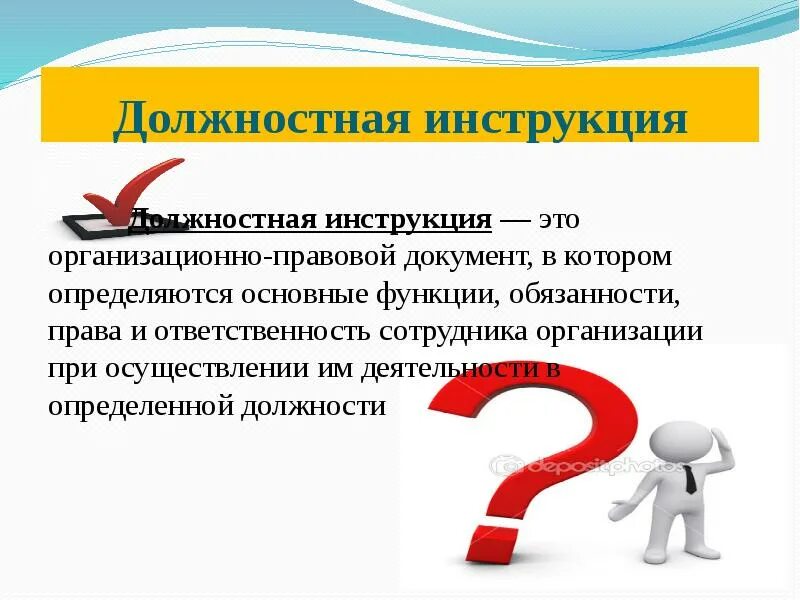 Должностная инструкция

Должностная инструкция — это организационно-правовой документ, в котором определяются основные функции, обязанности, права и ответственность сотрудника организации при осуществлении им деятельности в определенной должности

depositphotos